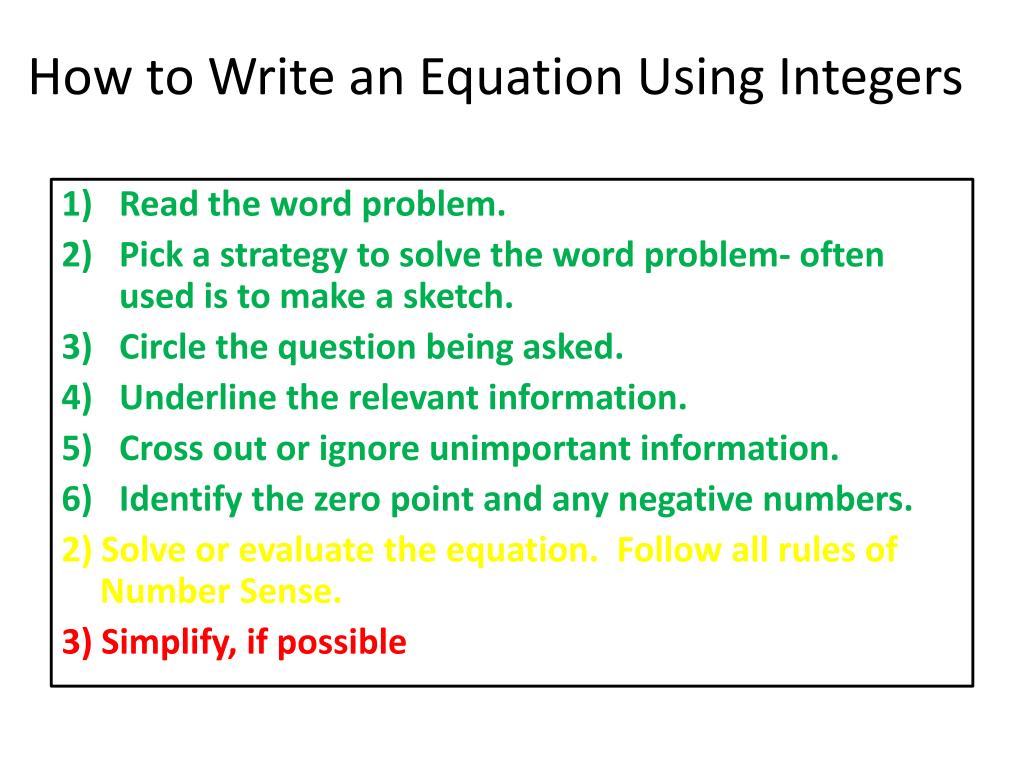 How to Write an Equation Using Integers

1) Read the word problem.
2) Pick a strategy to solve the word problem- often used is to make a sketch.
3) Circle the question being asked.
4) Underline the relevant information.
5) Cross out or ignore unimportant information.
6) Identify the zero point and any negative numbers.
2) Solve or evaluate the equation. Follow all rules of Number Sense.
3) Simplify, if possible